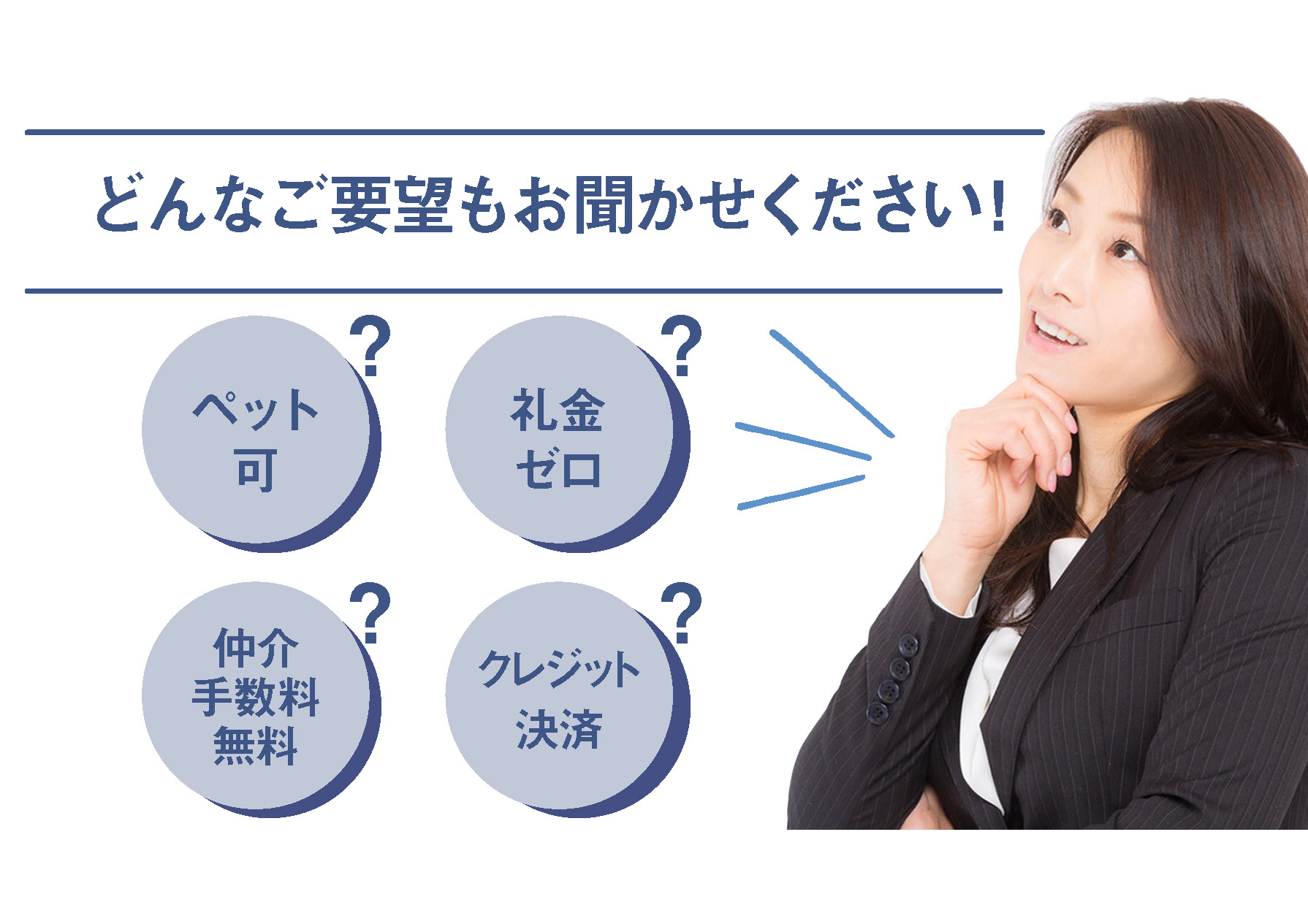 どんなご要望もお聞かせください!

ペット可

?

礼金ゼロ

?

仲介手数料無料

?

クレジット決済

?